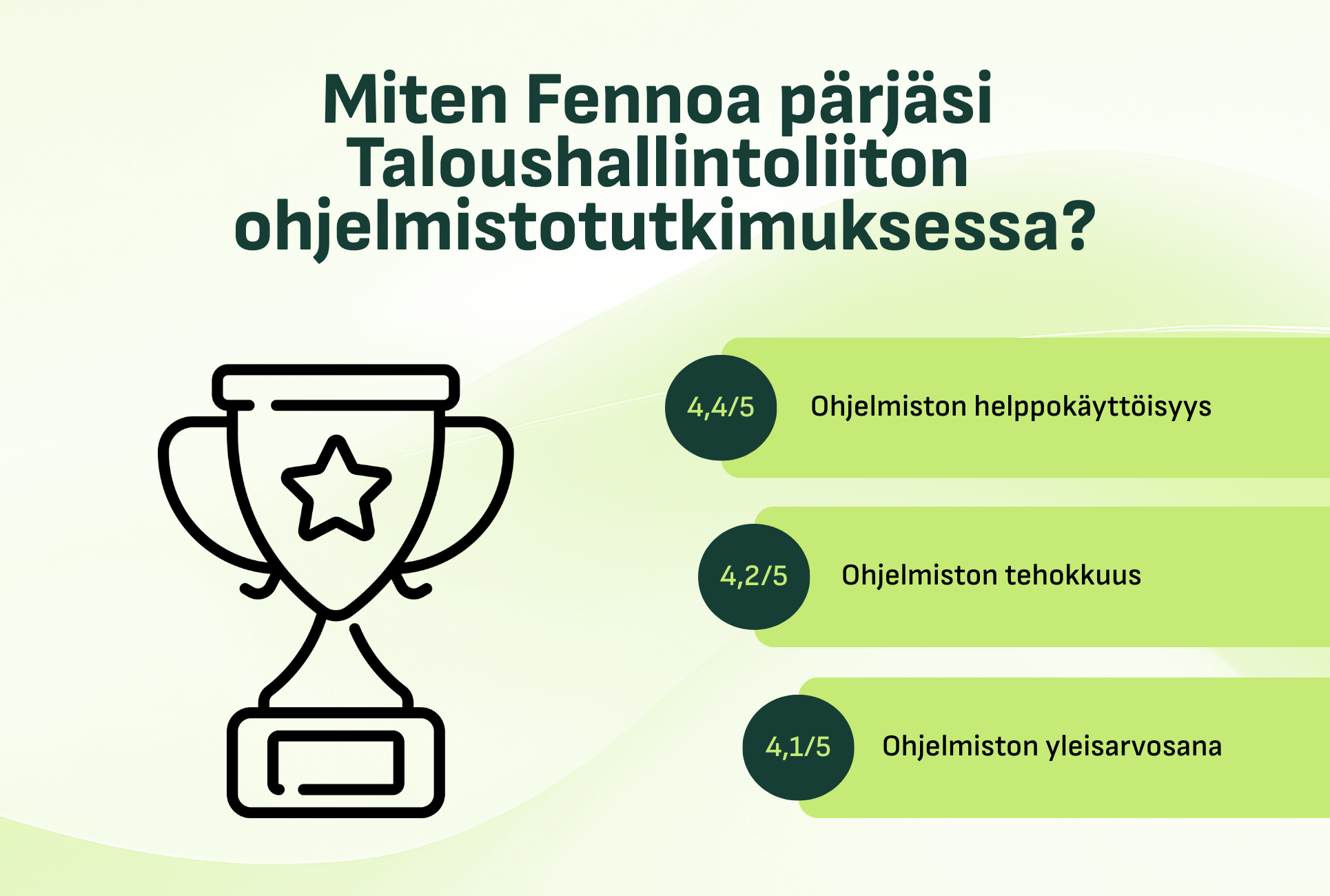 Miten Fennoa pärjäsi Taloushallintoliiton ohjelmistotutkimuksessa?

4,4/5 Ohjelmiston helppokäyttöisyys

4,2/5 Ohjelmiston tehokkuus

4,1/5 Ohjelmiston yleisarvosana